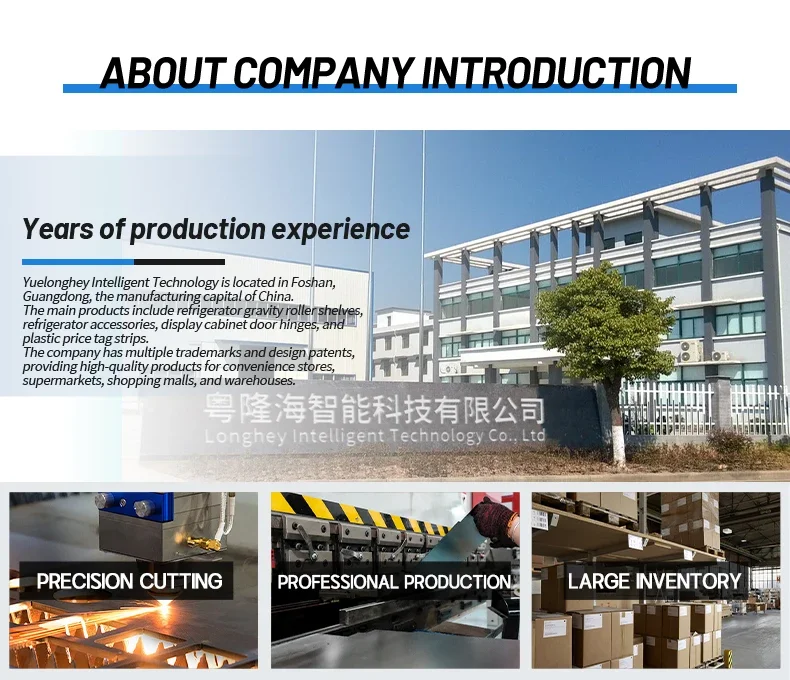 ABOUT COMPANY INTRODUCTION

Years of production experience

Yuelonghey Intelligent Technology is located in Foshan, Guangdong, the manufacturing capital of China.
The main products include refrigerator gravity roller shelves, refrigerator accessories, display cabinet door hinges, and plastic price tag strips.
The company has multiple trademarks and design patents, providing high-quality products for convenience stores, supermarkets, shopping malls, and warehouses.

粤隆海智能科技有限公司
Longhey Intelligent Technology Co., Ltd

PRECISION CUTTING

PROFESSIONAL PRODUCTION

LARGE INVENTORY